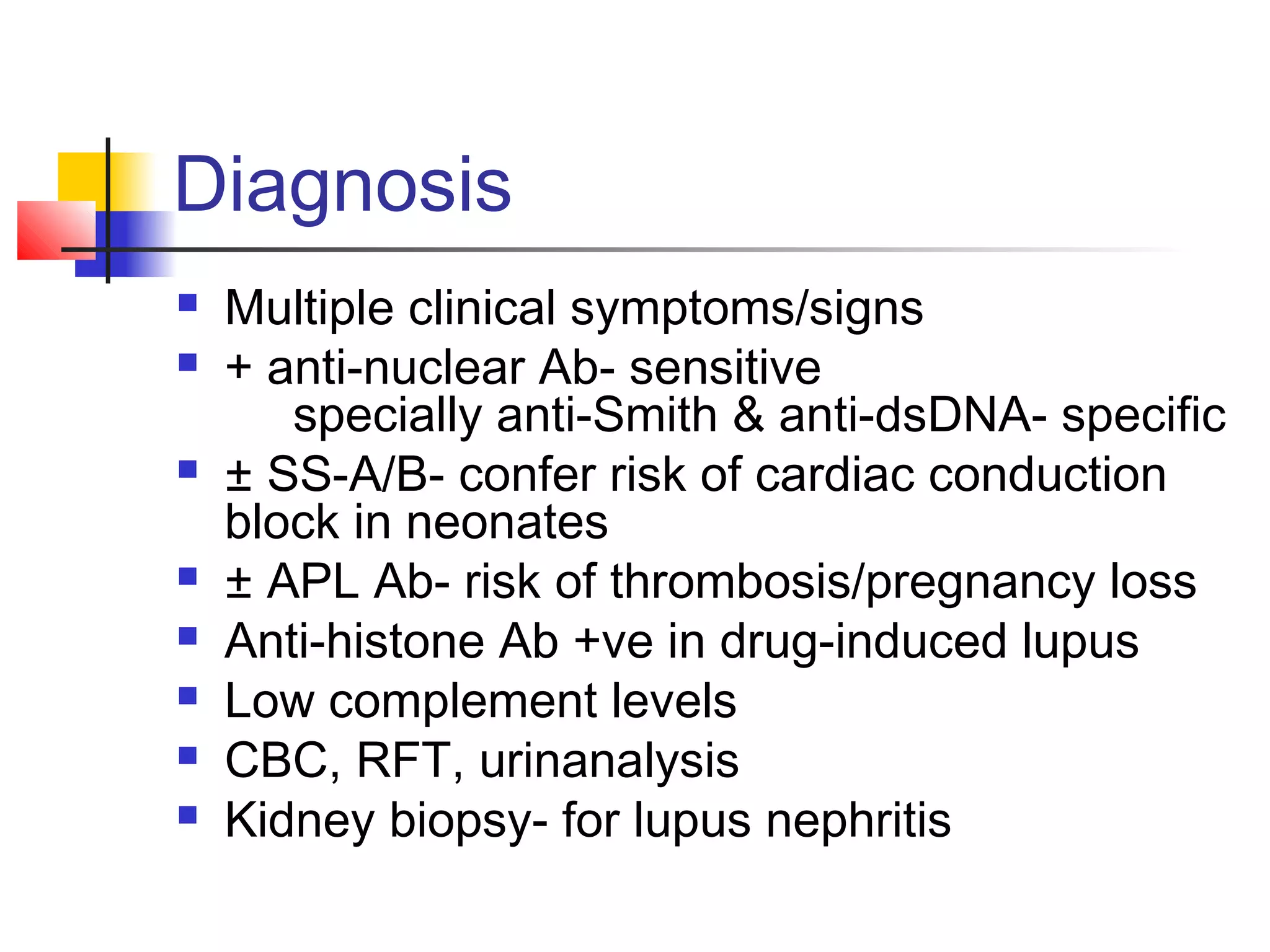 Diagnosis

- Multiple clinical symptoms/signs
- + anti-nuclear Ab- sensitive
  specially anti-Smith & anti-dsDNA- specific
- ± SS-A/B- confer risk of cardiac conduction block in neonates
- ± APL Ab- risk of thrombosis/pregnancy loss
- Anti-histone Ab +ve in drug-induced lupus
- Low complement levels
- CBC, RFT, urinanalysis
- Kidney biopsy- for lupus nephritis